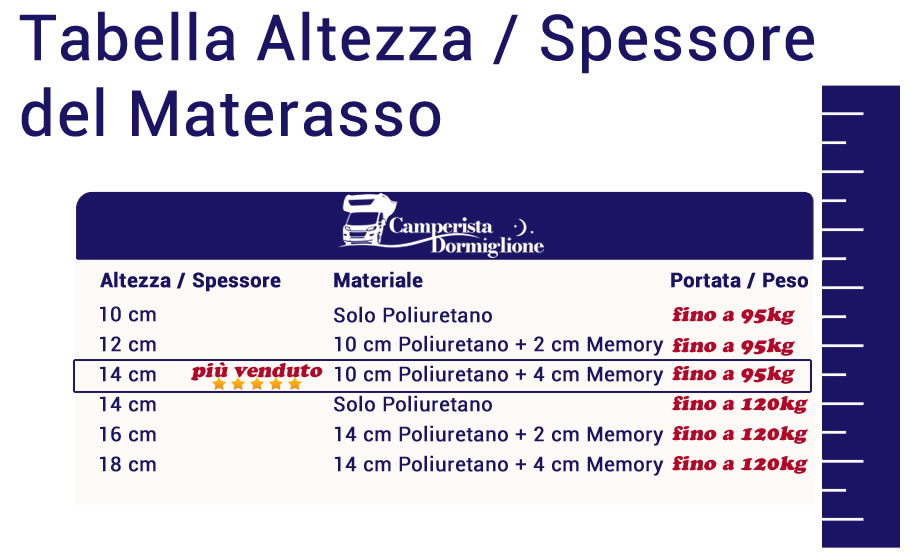 Tabella Altezza / Spessore del Materasso

Camperista Dormiglione

| Altezza / Spessore | Materiale | Portata / Peso |
|---|---|---|
| 10 cm | Solo Poliuretano | fino a 95kg |
| 12 cm | 10 cm Poliuretano + 2 cm Memory | fino a 95kg |
| 14 cm più venduto | 10 cm Poliuretano + 4 cm Memory | fino a 95kg |
| 14 cm | Solo Poliuretano | fino a 120kg |
| 16 cm | 14 cm Poliuretano + 2 cm Memory | fino a 120kg |
| 18 cm | 14 cm Poliuretano + 4 cm Memory | fino a 120kg |